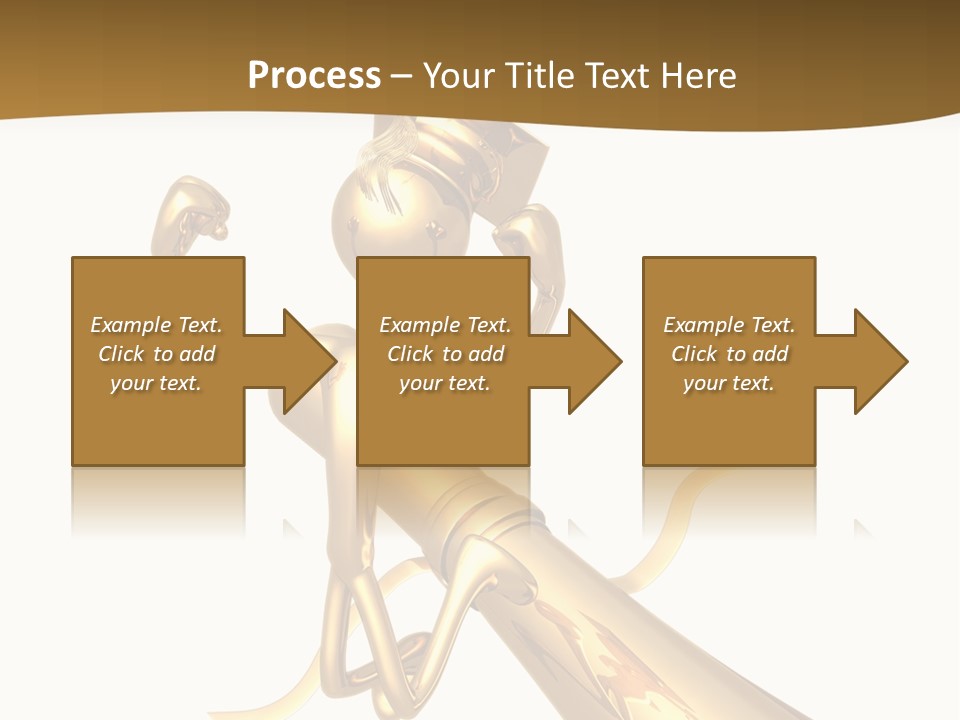 Process – Your Title Text Here

Example Text. Click to add your text.

Example Text. Click to add your text.

Example Text. Click to add your text.